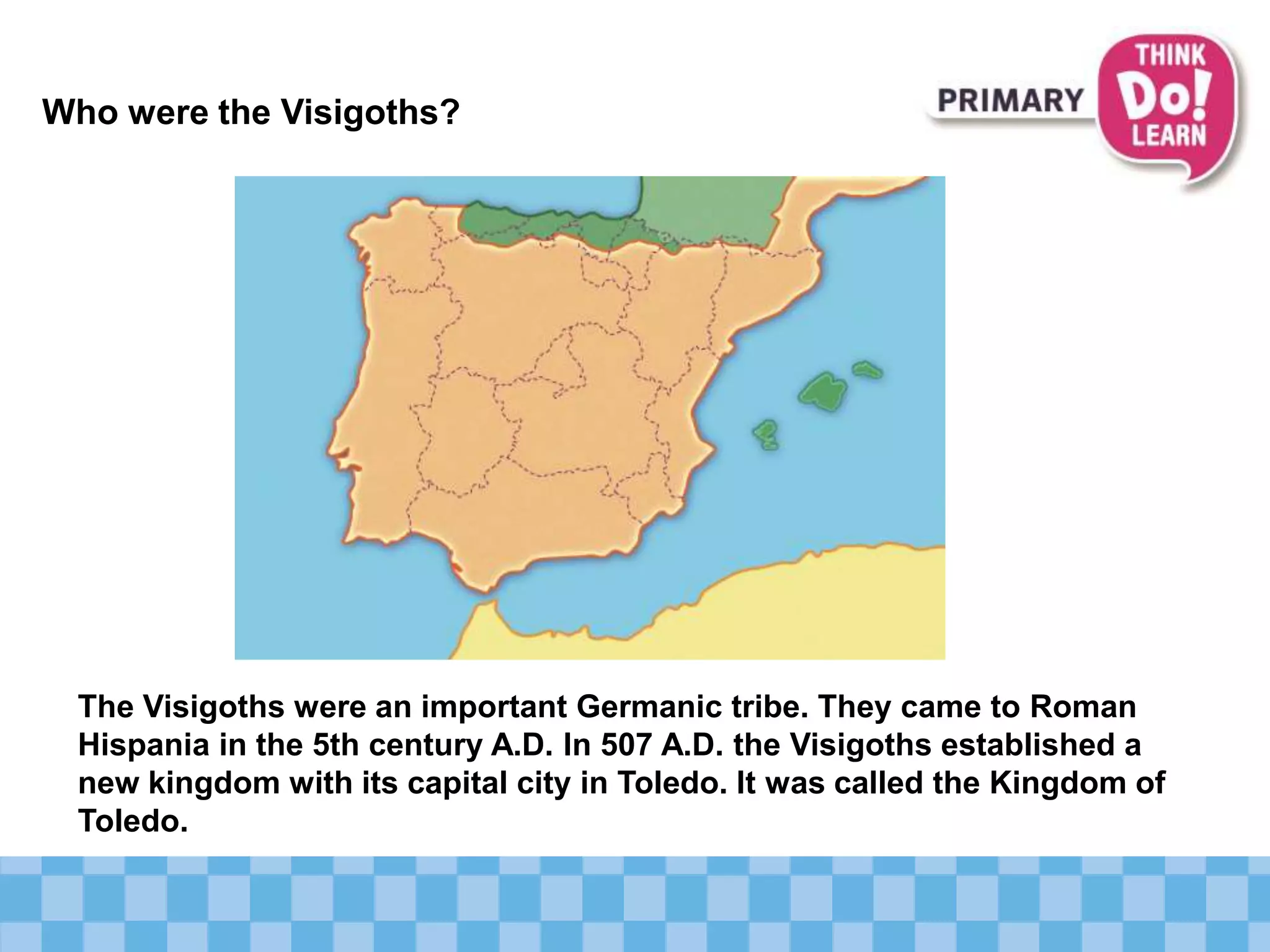 Who were the Visigoths?

PRIMARY THINK Do! LEARN

The Visigoths were an important Germanic tribe. They came to Roman Hispania in the 5th century A.D. In 507 A.D. the Visigoths established a new kingdom with its capital city in Toledo. It was called the Kingdom of Toledo.